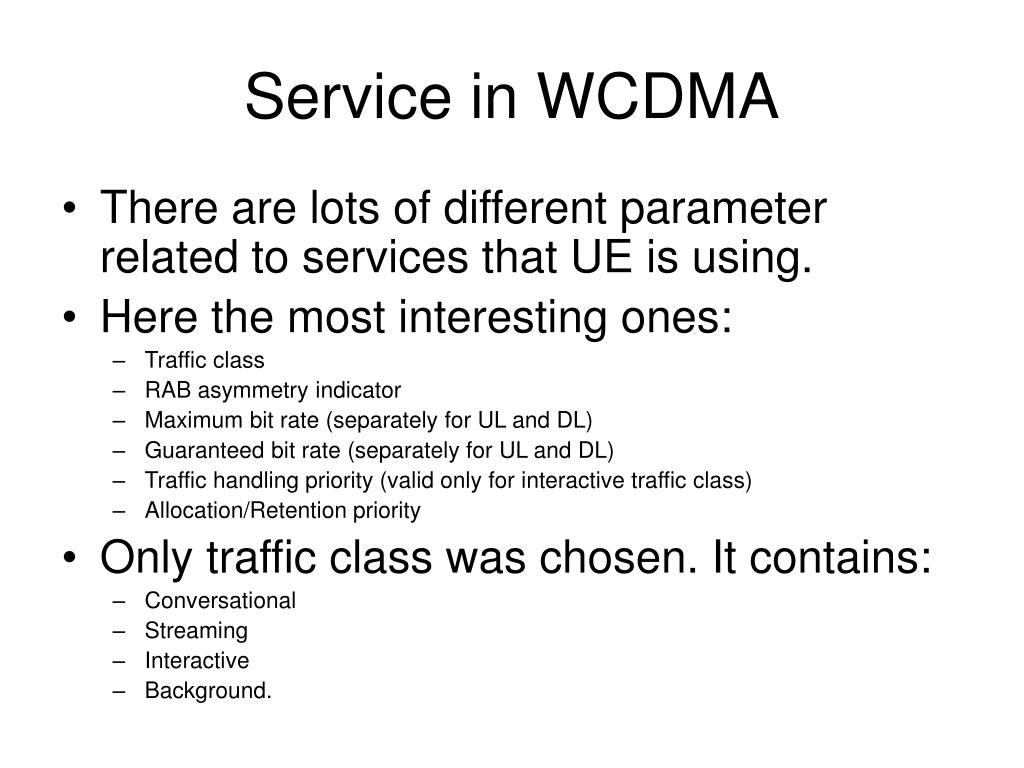 Service in WCDMA

• There are lots of different parameter related to services that UE is using.
• Here the most interesting ones:
– Traffic class
– RAB asymmetry indicator
– Maximum bit rate (separately for UL and DL)
– Guaranteed bit rate (separately for UL and DL)
– Traffic handling priority (valid only for interactive traffic class)
– Allocation/Retention priority
• Only traffic class was chosen. It contains:
– Conversational
– Streaming
– Interactive
– Background.